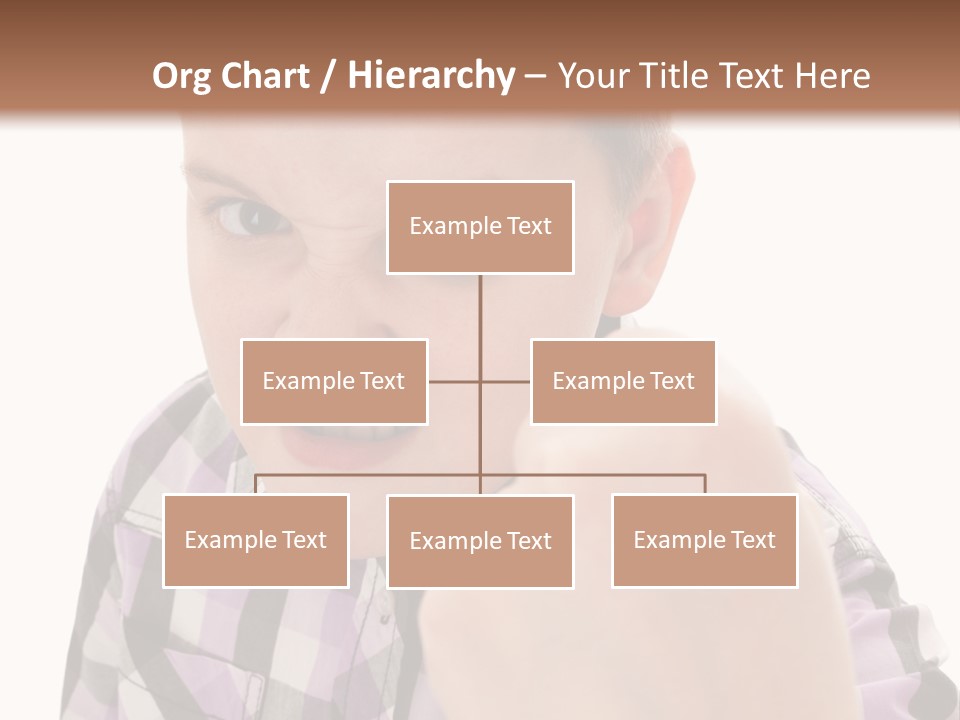 Org Chart / Hierarchy – Your Title Text Here

Example Text

Example Text

Example Text

Example Text

Example Text

Example Text